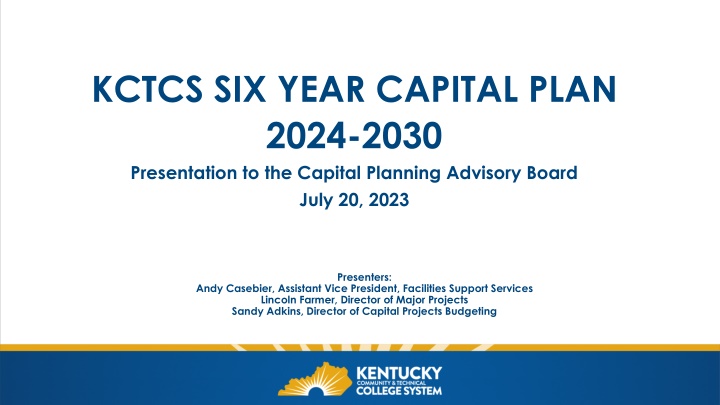 KCTCS SIX YEAR CAPITAL PLAN
2024-2030

Presentation to the Capital Planning Advisory Board
July 20, 2023

Presenters:
Andy Casebier, Assistant Vice President, Facilities Support Services
Lincoln Farmer, Director of Major Projects
Sandy Adkins, Director of Capital Projects Budgeting

KENTUCKY
COMMUNITY & TECHNICAL
COLLEGE SYSTEM